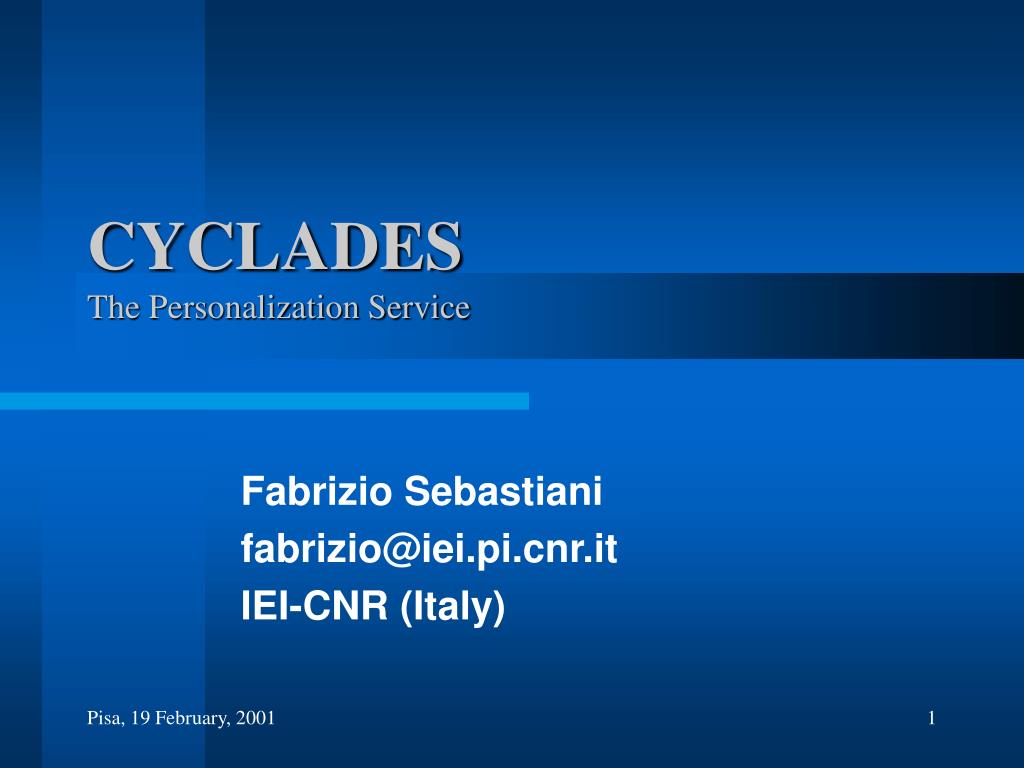 CYCLADES
The Personalization Service

Fabrizio Sebastiani
fabrizio@iei.pi.cnr.it
IEI-CNR (Italy)

Pisa, 19 February, 2001

1